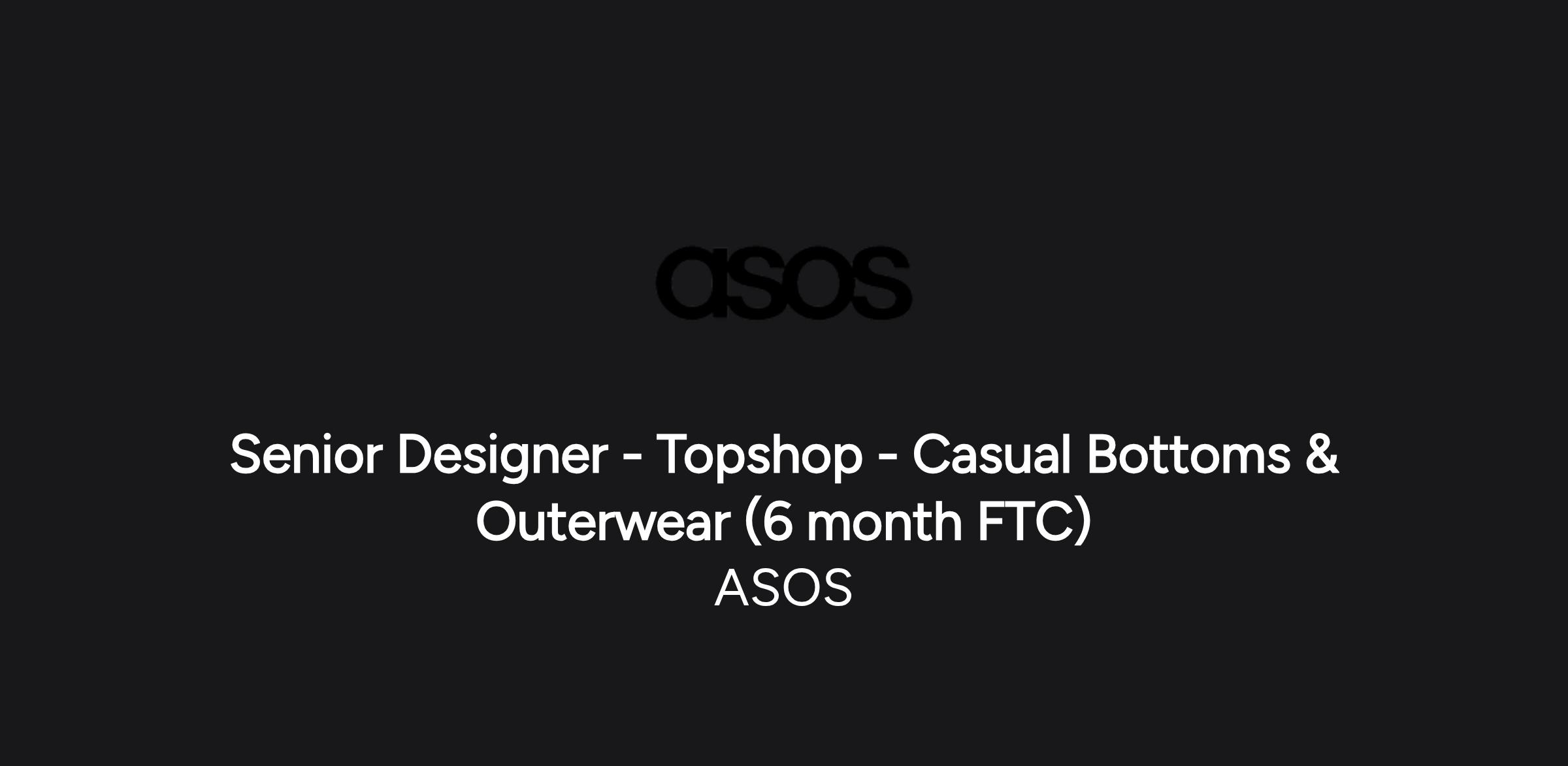 asos

Senior Designer - Topshop - Casual Bottoms & Outerwear (6 month FTC)
ASOS